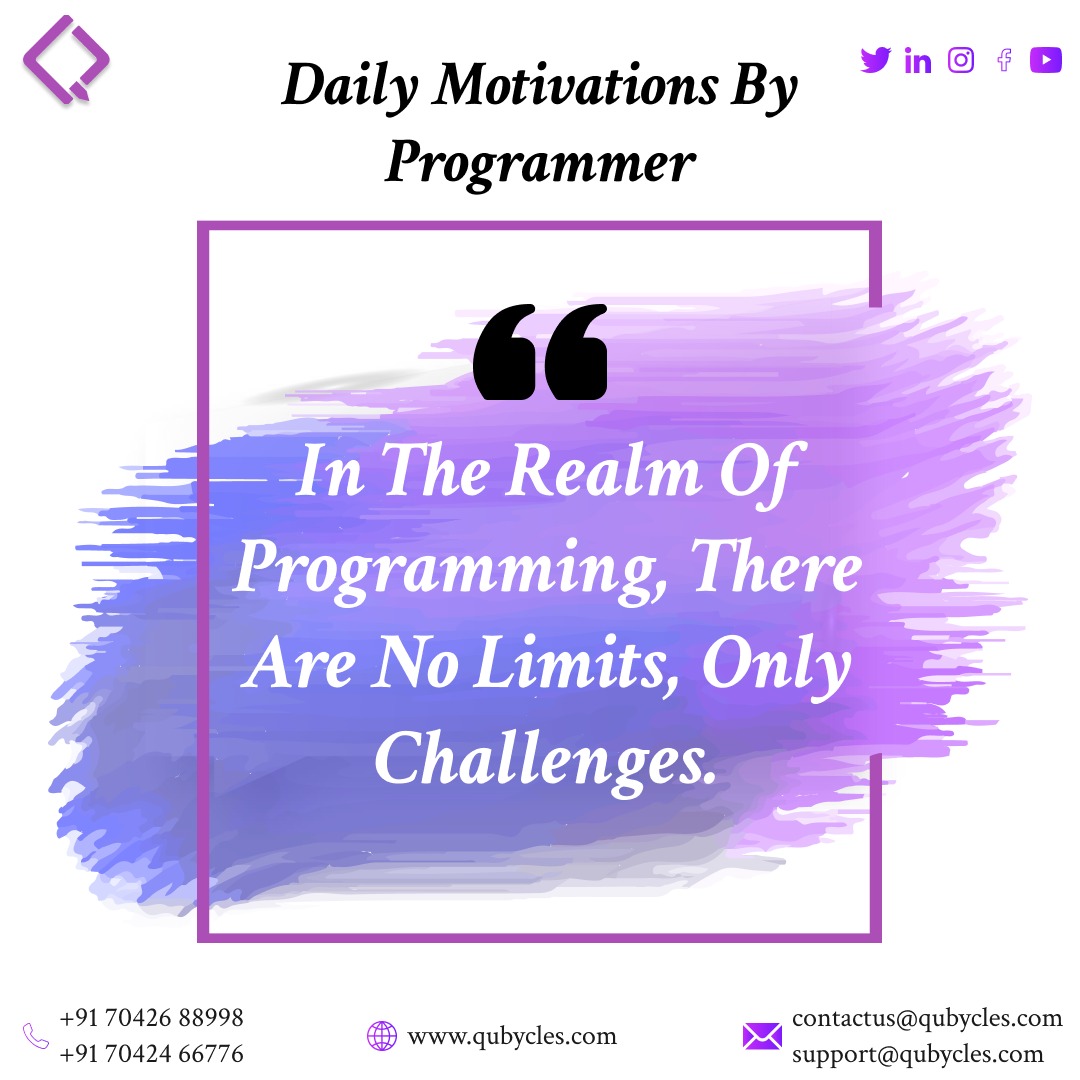 Daily Motivations By Programmer

“

In The Realm Of Programming, There Are No Limits, Only Challenges.

+91 70426 88998
+91 70424 66776

www.qubycles.com

contactus@qubycles.com
support@qubycles.com